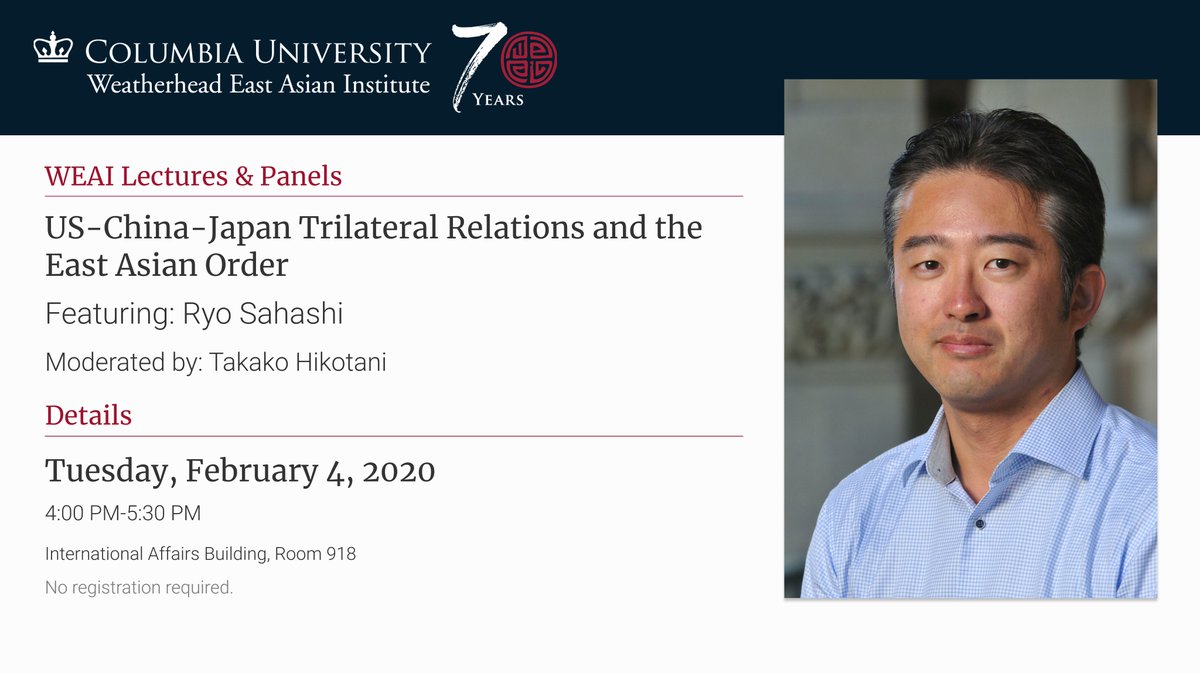 COLUMBIA UNIVERSITY
Weatherhead East Asian Institute

70 YEARS

WEAI Lectures & Panels

US-China-Japan Trilateral Relations and the East Asian Order

Featuring: Ryo Sahashi

Moderated by: Takako Hikotani

Details

Tuesday, February 4, 2020

4:00 PM-5:30 PM

International Affairs Building, Room 918

No registration required.